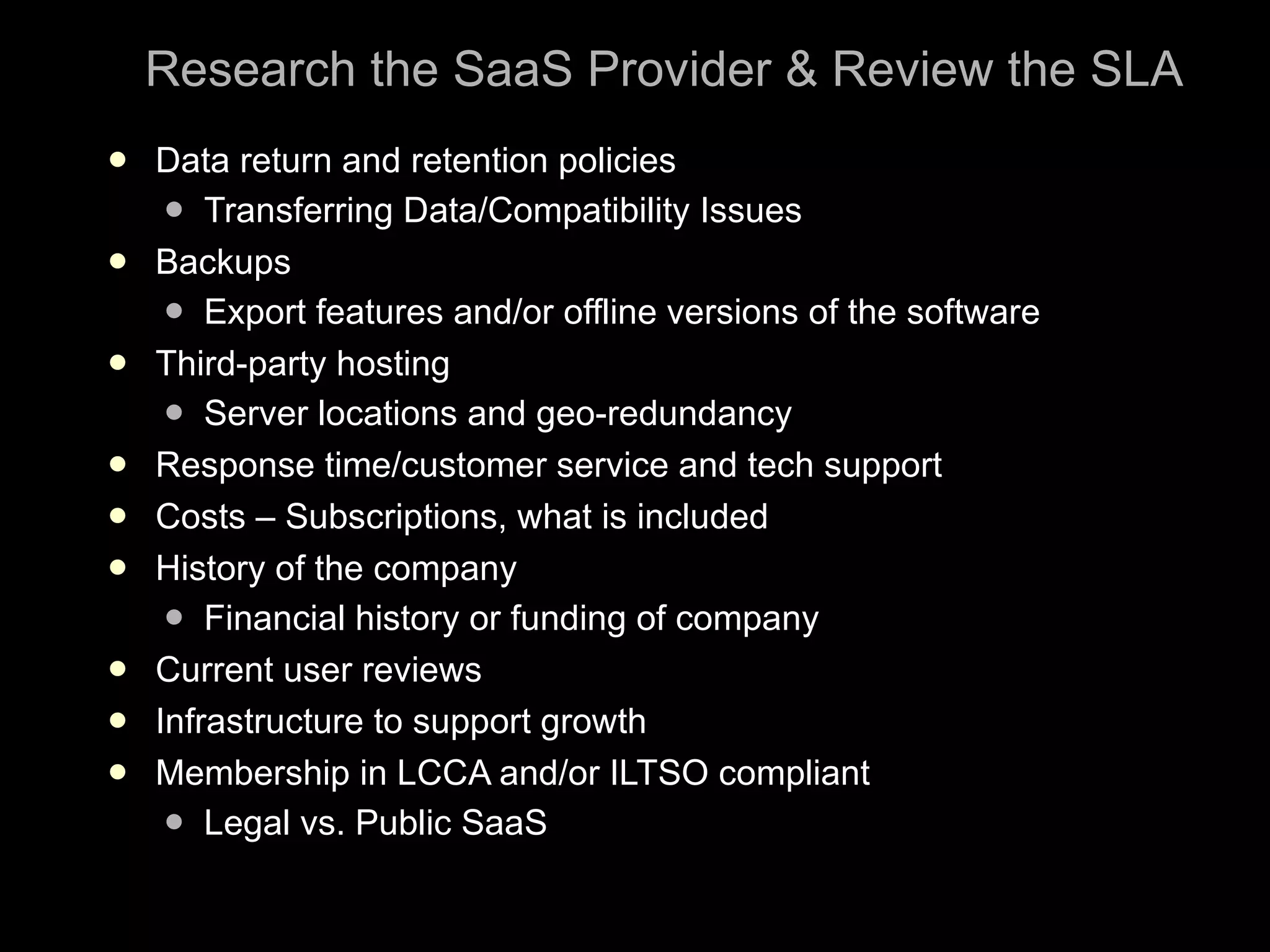 Research the SaaS Provider & Review the SLA

- Data return and retention policies
  - Transferring Data/Compatibility Issues
- Backups
  - Export features and/or offline versions of the software
- Third-party hosting
  - Server locations and geo-redundancy
- Response time/customer service and tech support
- Costs – Subscriptions, what is included
- History of the company
  - Financial history or funding of company
- Current user reviews
- Infrastructure to support growth
- Membership in LCCA and/or ILTSO compliant
  - Legal vs. Public SaaS